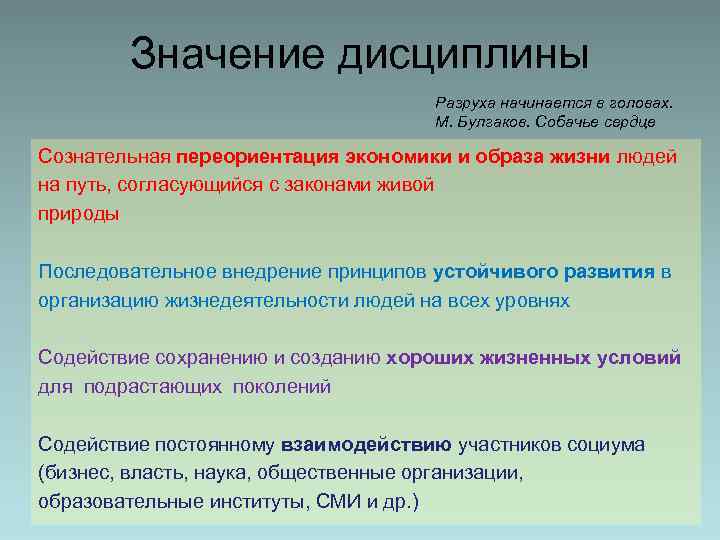 Значение дисциплины

Разруха начинается в головах.
М. Булгаков. Собачье сердце

Сознательная переориентация экономики и образа жизни людей на путь, согласующийся с законами живой природы

Последовательное внедрение принципов устойчивого развития в организацию жизнедеятельности людей на всех уровнях

Содействие сохранению и созданию хороших жизненных условий для подрастающих поколений

Содействие постоянному взаимодействию участников социума (бизнес, власть, наука, общественные организации, образовательные институты, СМИ и др.)